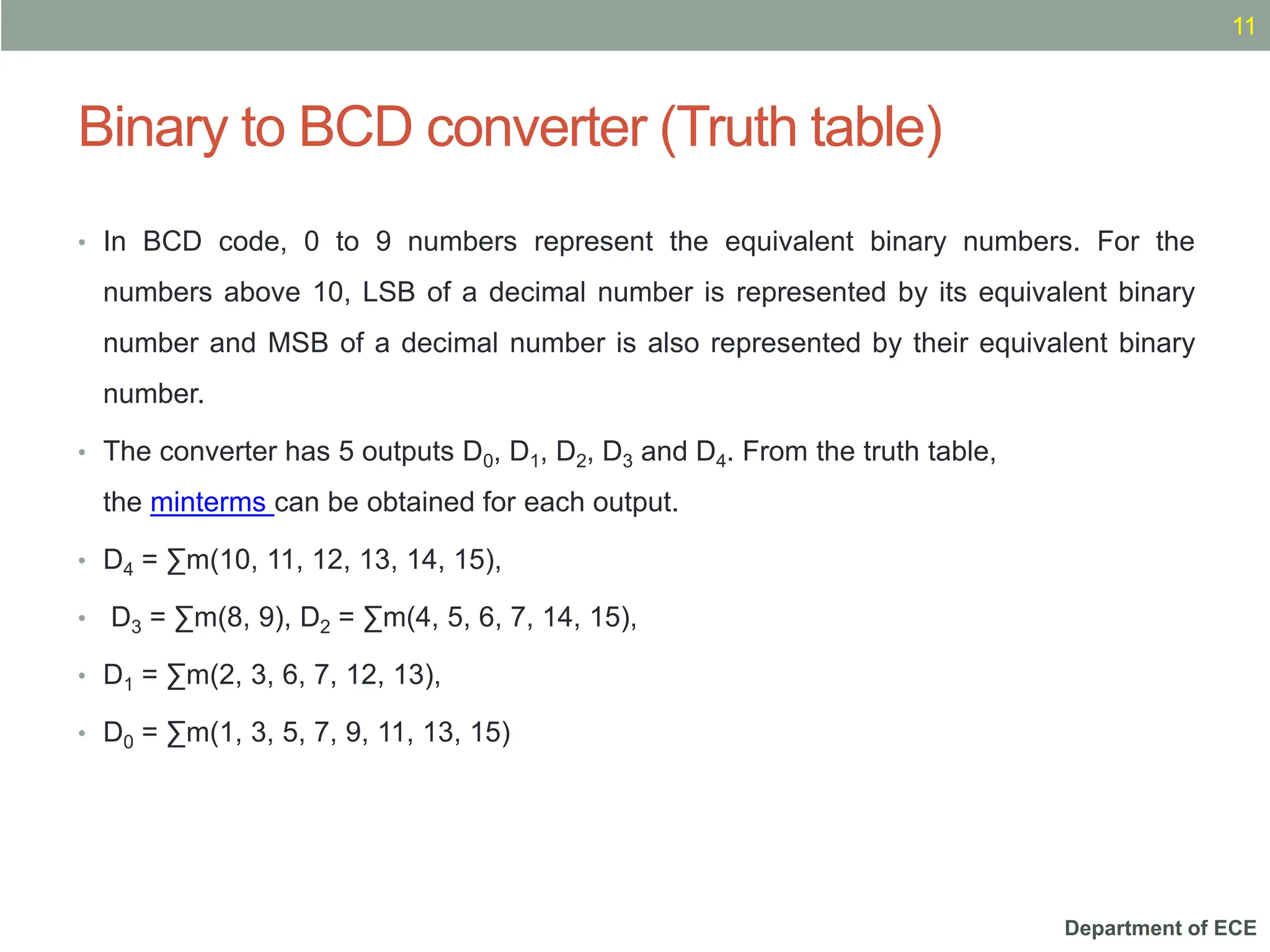 11

Binary to BCD converter (Truth table)

• In BCD code, 0 to 9 numbers represent the equivalent binary numbers. For the numbers above 10, LSB of a decimal number is represented by its equivalent binary number and MSB of a decimal number is also represented by their equivalent binary number.

• The converter has 5 outputs $D_0$, $D_1$, $D_2$, $D_3$ and $D_4$. From the truth table, the minterms can be obtained for each output.

• $D_4 = \sum m(10, 11, 12, 13, 14, 15)$,

• $D_3 = \sum m(8, 9)$, $D_2 = \sum m(4, 5, 6, 7, 14, 15)$,

• $D_1 = \sum m(2, 3, 6, 7, 12, 13)$,

• $D_0 = \sum m(1, 3, 5, 7, 9, 11, 13, 15)$

Department of ECE